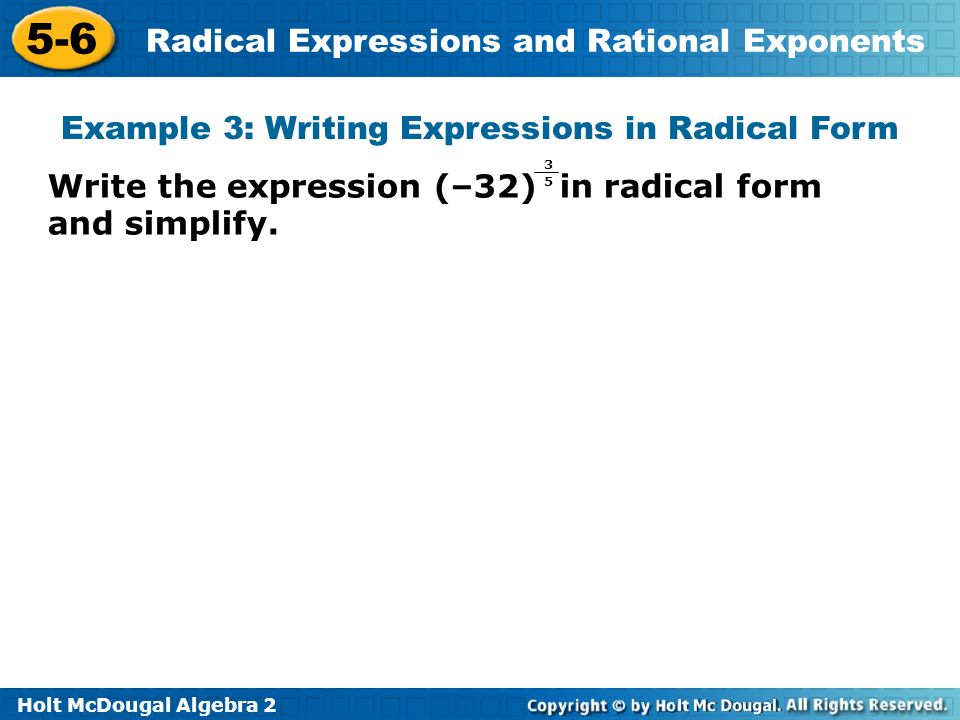 5-6 Radical Expressions and Rational Exponents

Example 3: Writing Expressions in Radical Form

Write the expression $(-32)^{\frac{3}{5}}$ in radical form and simplify.

Holt McDougal Algebra 2

Copyright © by Holt Mc Dougal. All Rights Reserved.